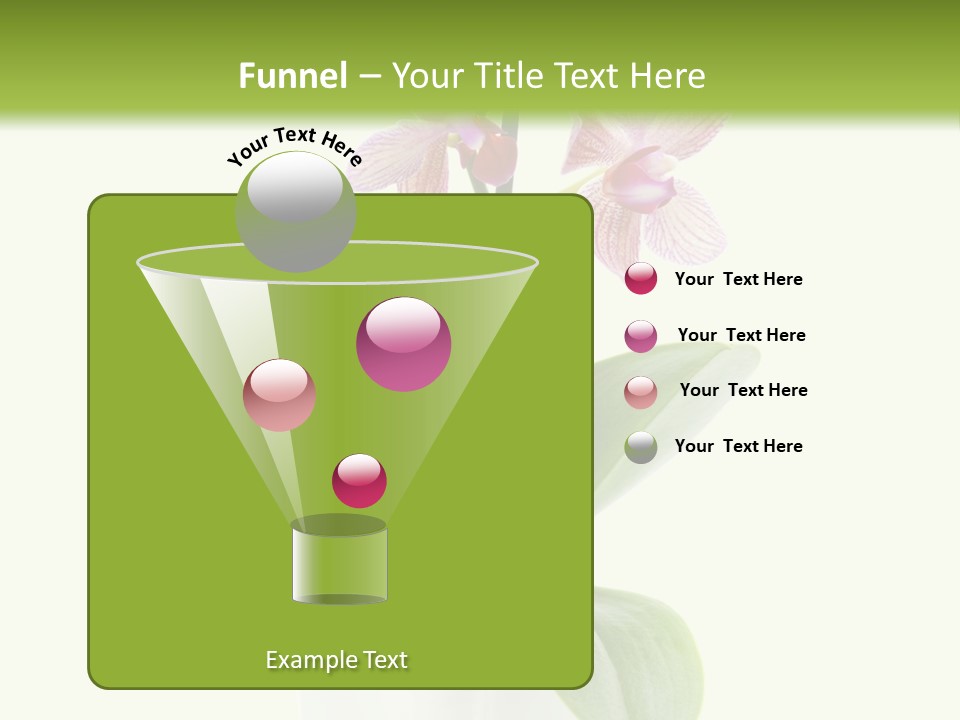 Funnel – Your Title Text Here

Your Text Here

Your Text Here

Your Text Here

Your Text Here

Your Text Here

Example Text